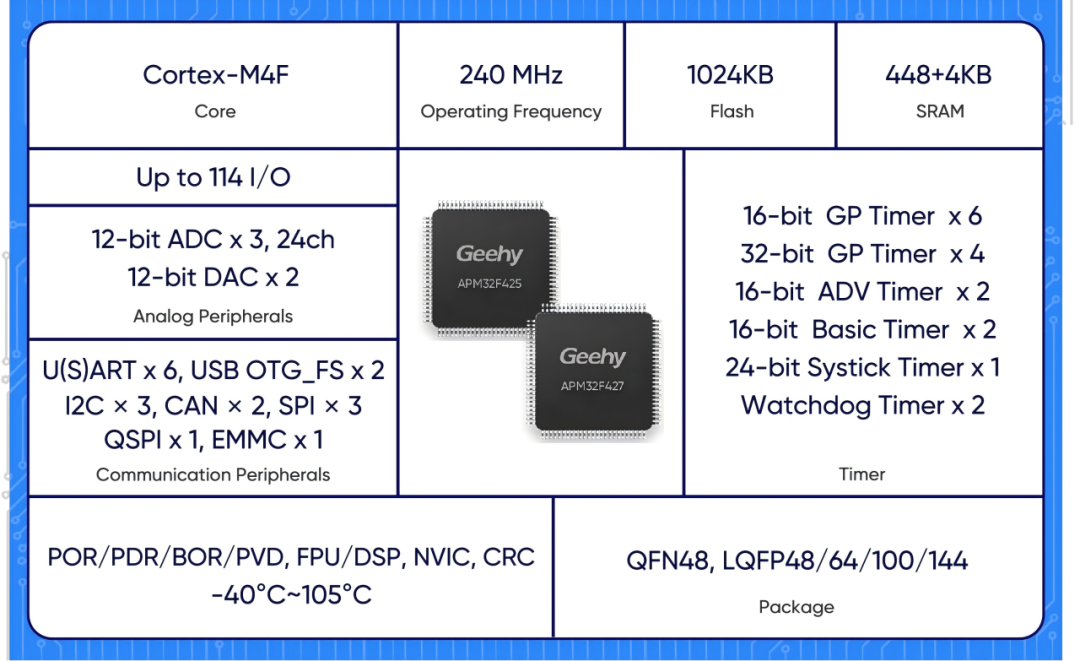 Cortex-M4F
Core

240 MHz
Operating Frequency

1024KB
Flash

448+4KB
SRAM

Up to 114 I/O

12-bit ADC x 3, 24ch
12-bit DAC x 2
Analog Peripherals

U(S)ART x 6, USB OTG_FS x 2
I2C × 3, CAN × 2, SPI × 3
QSPI x 1, EMMC x 1
Communication Peripherals

Geehy
APM32F425

Geehy
APM32F427

16-bit GP Timer x 6
32-bit GP Timer x 4
16-bit ADV Timer x 2
16-bit Basic Timer x 2
24-bit Systick Timer x 1
Watchdog Timer x 2
Timer

POR/PDR/BOR/PVD, FPU/DSP, NVIC, CRC
-40°C~105°C

QFN48, LQFP48/64/100/144
Package